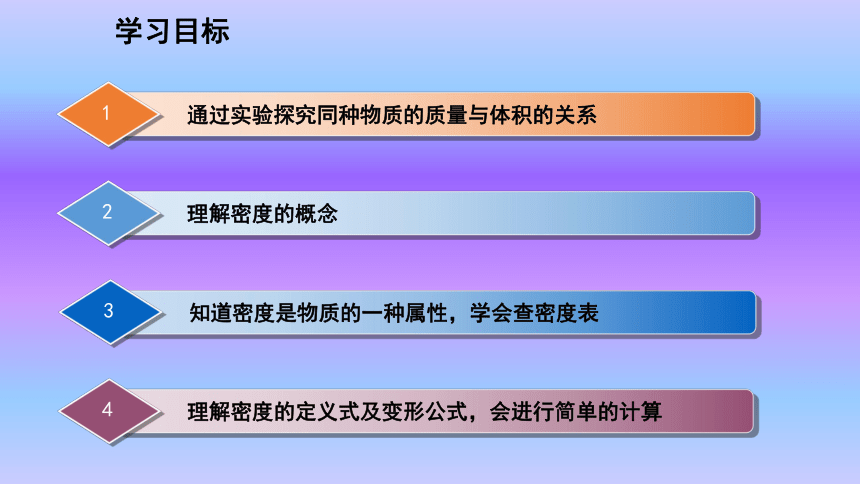 学习目标

1 通过实验探究同种物质的质量与体积的关系

2 理解密度的概念

3 知道密度是物质的一种属性，学会查密度表

4 理解密度的定义式及变形公式，会进行简单的计算